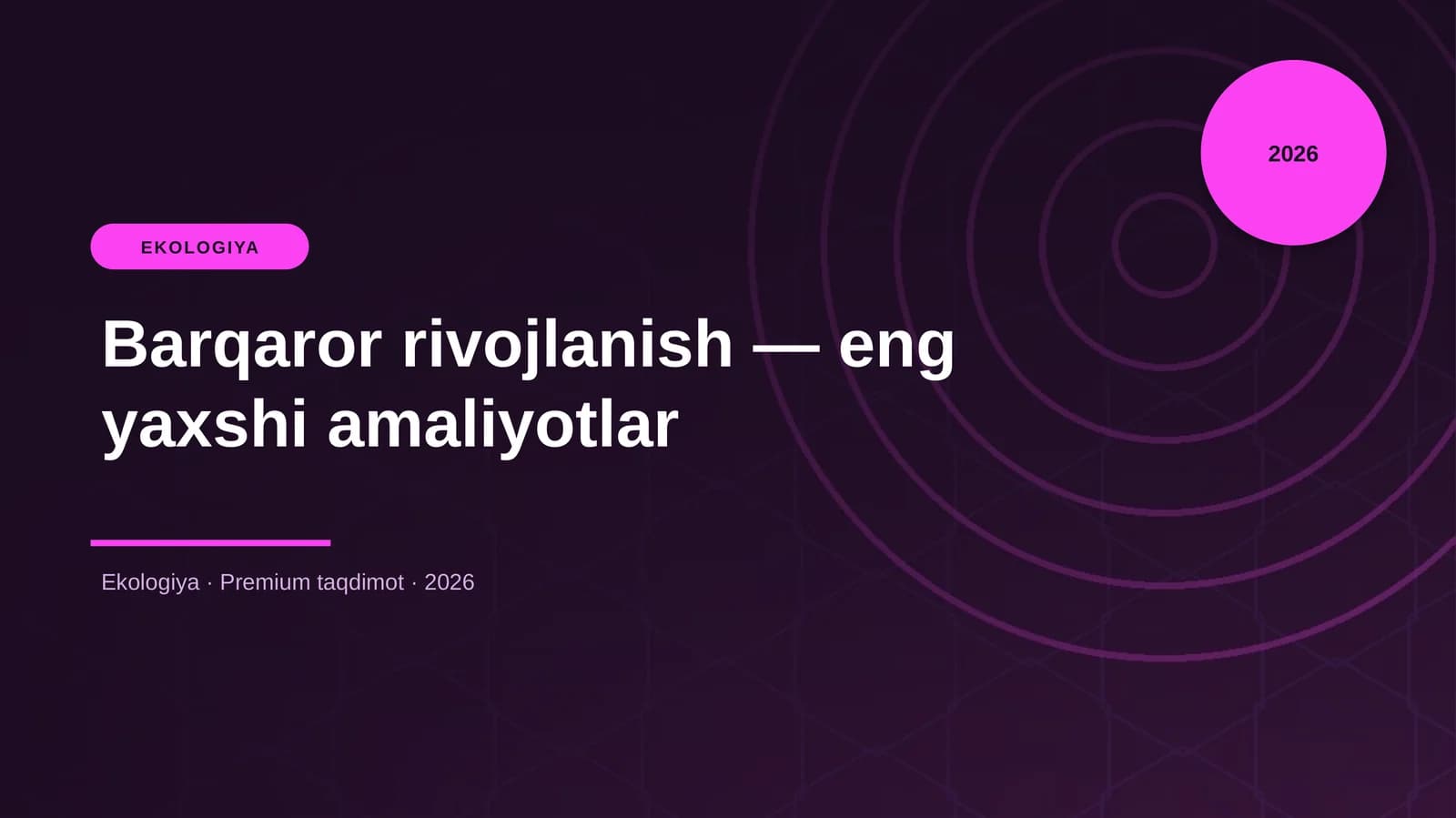 2026

EKOLOGIYA

Barqaror rivojlanish — eng yaxshi amaliyotlar

Ekologiya · Premium taqdimot · 2026